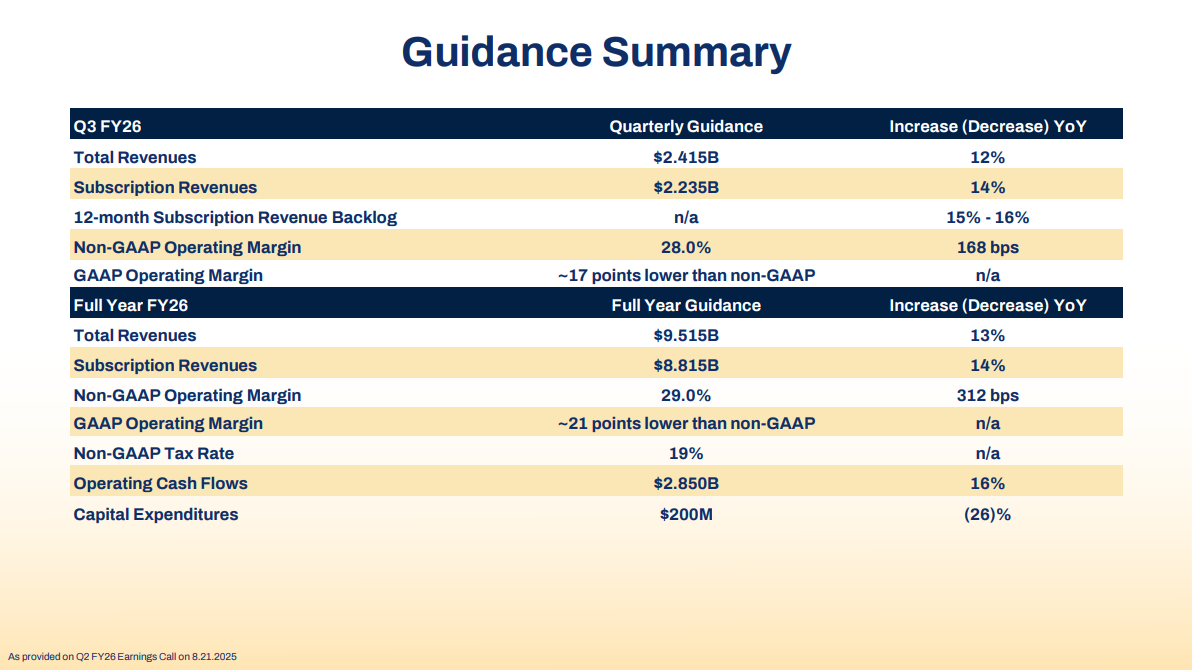 Guidance Summary

| Q3 FY26 | Quarterly Guidance | Increase (Decrease) YoY |
|---|---|---|
| Total Revenues | \$2.415B | 12% |
| Subscription Revenues | \$2.235B | 14% |
| 12-month Subscription Revenue Backlog | n/a | 15% - 16% |
| Non-GAAP Operating Margin | 28.0% | 168 bps |
| GAAP Operating Margin | ~17 points lower than non-GAAP | n/a |
| Full Year FY26 | Full Year Guidance | Increase (Decrease) YoY |
| Total Revenues | \$9.515B | 13% |
| Subscription Revenues | \$8.815B | 14% |
| Non-GAAP Operating Margin | 29.0% | 312 bps |
| GAAP Operating Margin | ~21 points lower than non-GAAP | n/a |
| Non-GAAP Tax Rate | 19% | n/a |
| Operating Cash Flows | \$2.850B | 16% |
| Capital Expenditures | \$200M | (26)% |

As provided on Q2 FY26 Earnings Call on 8.21.2025